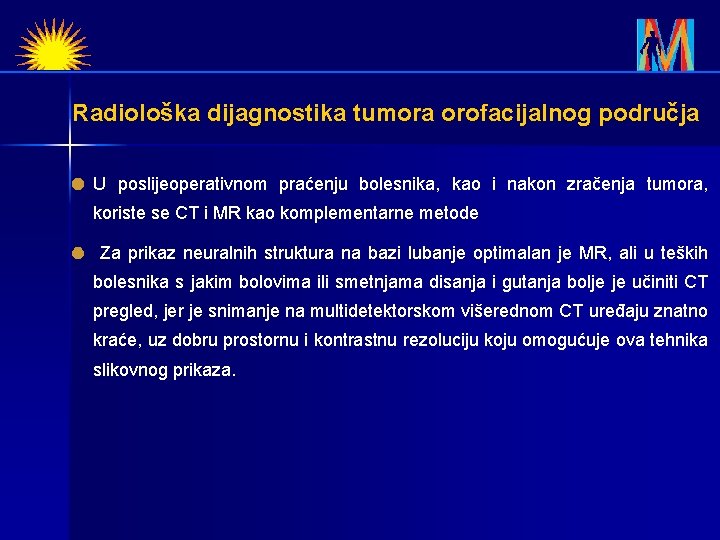 M

Radiološka dijagnostika tumora orofacijalnog područja

U poslijeoperativnom praćenju bolesnika, kao i nakon zračenja tumora, koriste se CT i MR kao komplementarne metode

Za prikaz neuralnih struktura na bazi lubanje optimalan je MR, ali u teških bolesnika s jakim bolovima ili smetnjama disanja i gutanja bolje je učiniti CT pregled, jer je snimanje na multidetektorskom višerednom CT uređaju znatno kraće, uz dobru prostornu i kontrastnu rezoluciju koju omogućuje ova tehnika slikovnog prikaza.